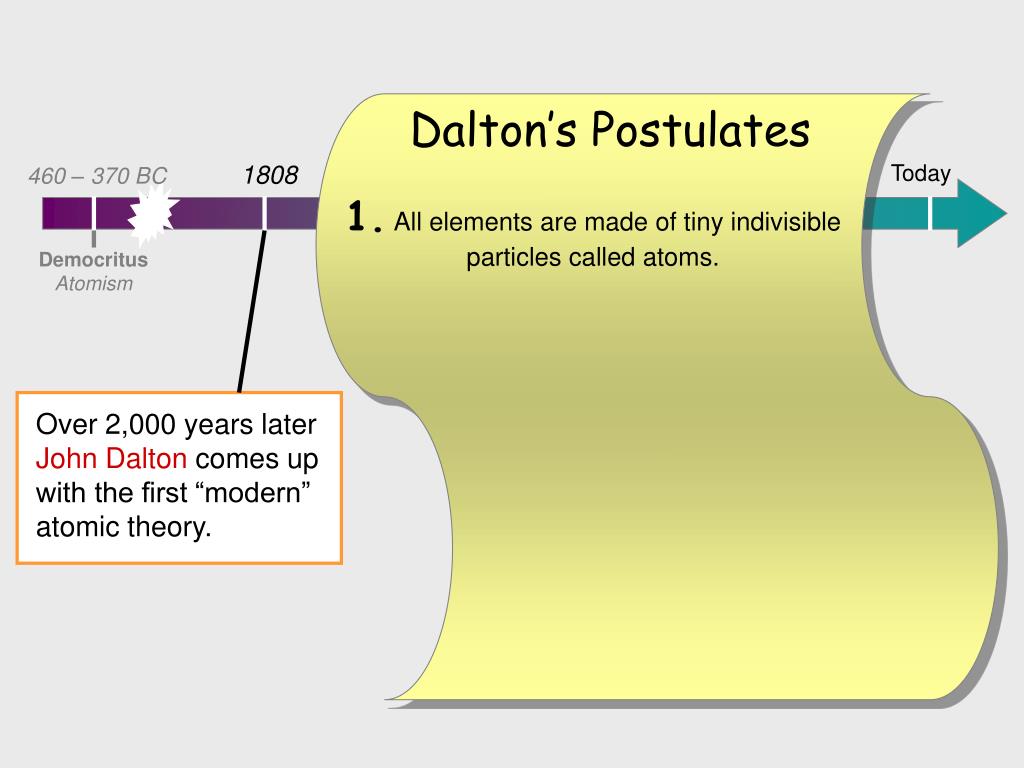 460 – 370 BC

1808

Today

Democritus
Atomism

Dalton's Postulates

1. All elements are made of tiny indivisible particles called atoms.

Over 2,000 years later John Dalton comes up with the first "modern" atomic theory.